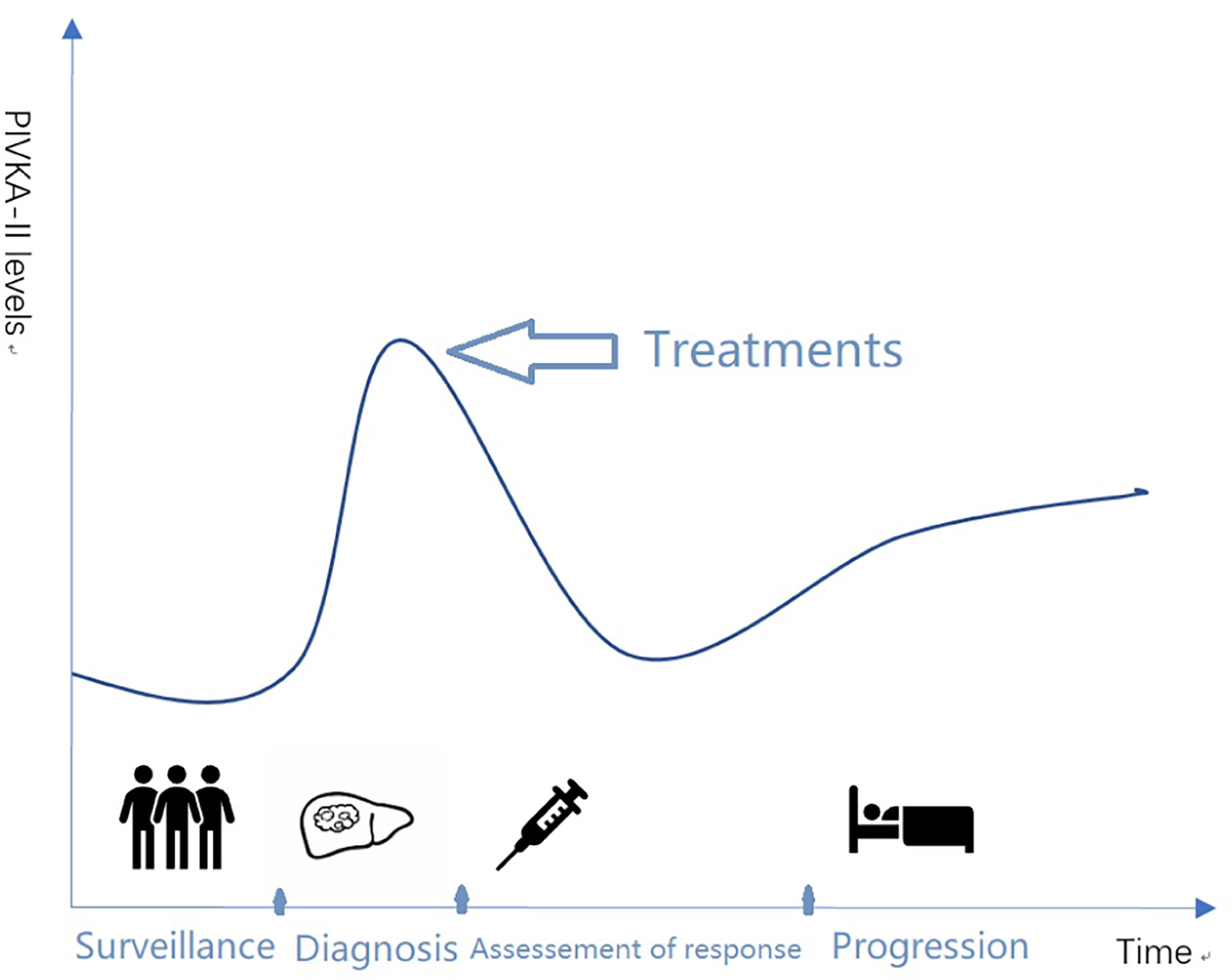 PIVKA-II levels

Treatments

Surveillance Diagnosis Assessement of response Progression Time